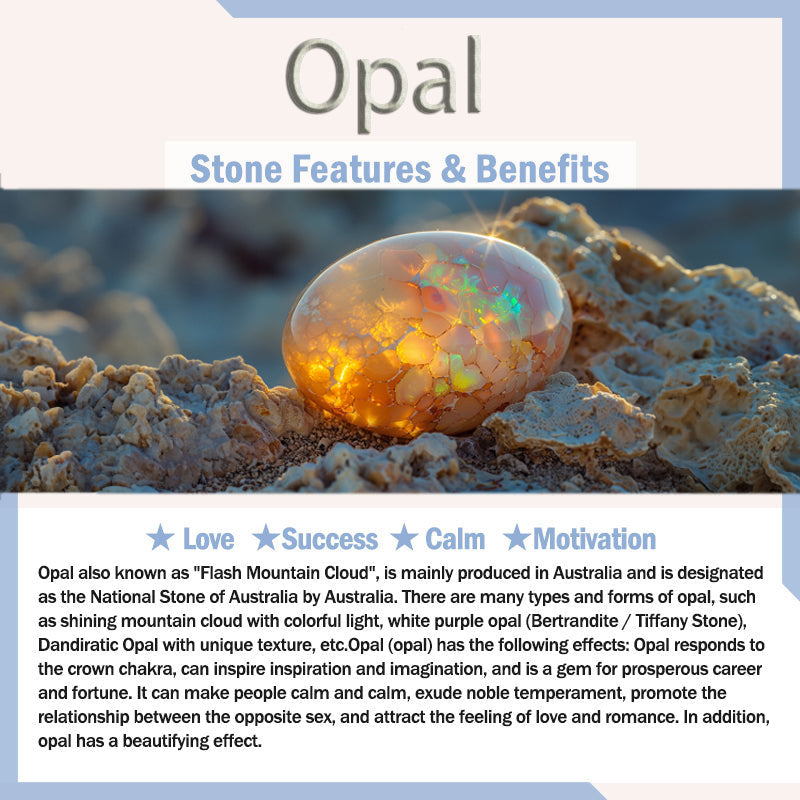 Opal

Stone Features & Benefits

★ Love ★Success ★ Calm ★Motivation

Opal also known as "Flash Mountain Cloud", is mainly produced in Australia and is designated as the National Stone of Australia by Australia. There are many types and forms of opal, such as shining mountain cloud with colorful light, white purple opal (Bertrandite / Tiffany Stone), Dandiratic Opal with unique texture, etc.Opal (opal) has the following effects: Opal responds to the crown chakra, can inspire inspiration and imagination, and is a gem for prosperous career and fortune. It can make people calm and calm, exude noble temperament, promote the relationship between the opposite sex, and attract the feeling of love and romance. In addition, opal has a beautifying effect.